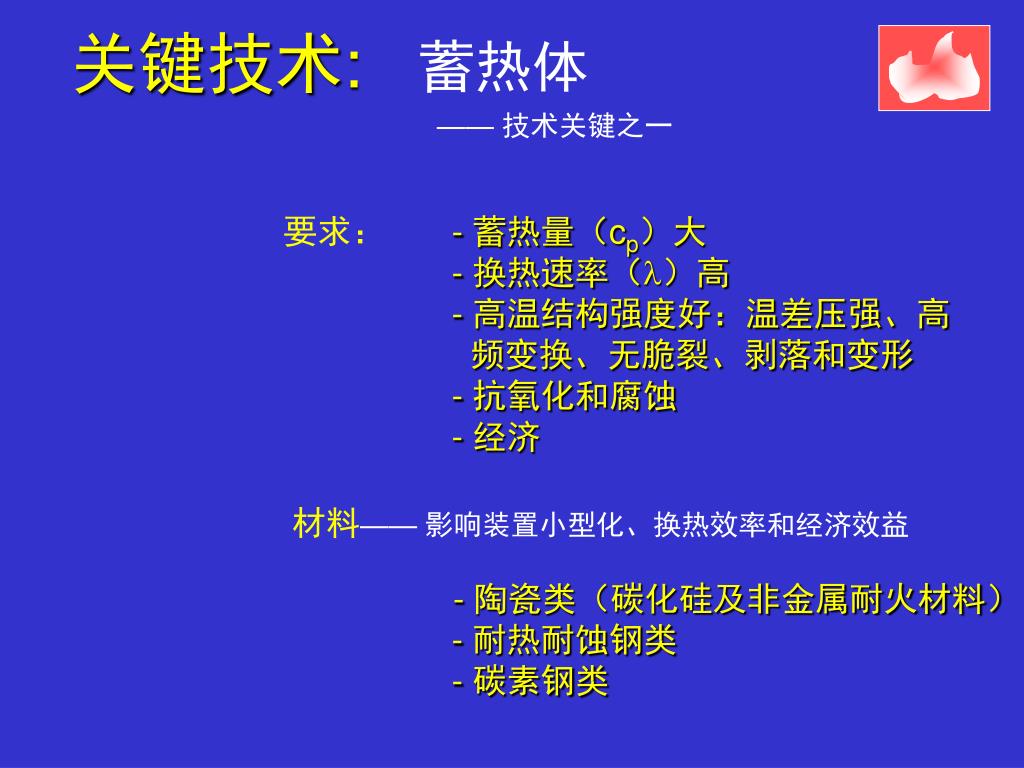 关键技术: 蓄热体

—— 技术关键之一

要求： - 蓄热量（$c_p$）大
- 换热速率（$\lambda$）高
- 高温结构强度好：温差压强、高频变换、无脆裂、剥落和变形
- 抗氧化和腐蚀
- 经济

材料—— 影响装置小型化、换热效率和经济效益

- 陶瓷类（碳化硅及非金属耐火材料）
- 耐热耐蚀钢类
- 碳素钢类